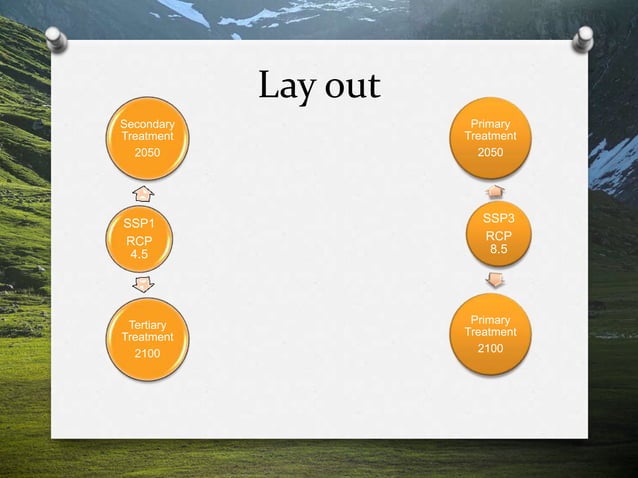 Lay out

Secondary Treatment 2050

SSP1 RCP 4.5

Tertiary Treatment 2100

Primary Treatment 2050

SSP3 RCP 8.5

Primary Treatment 2100